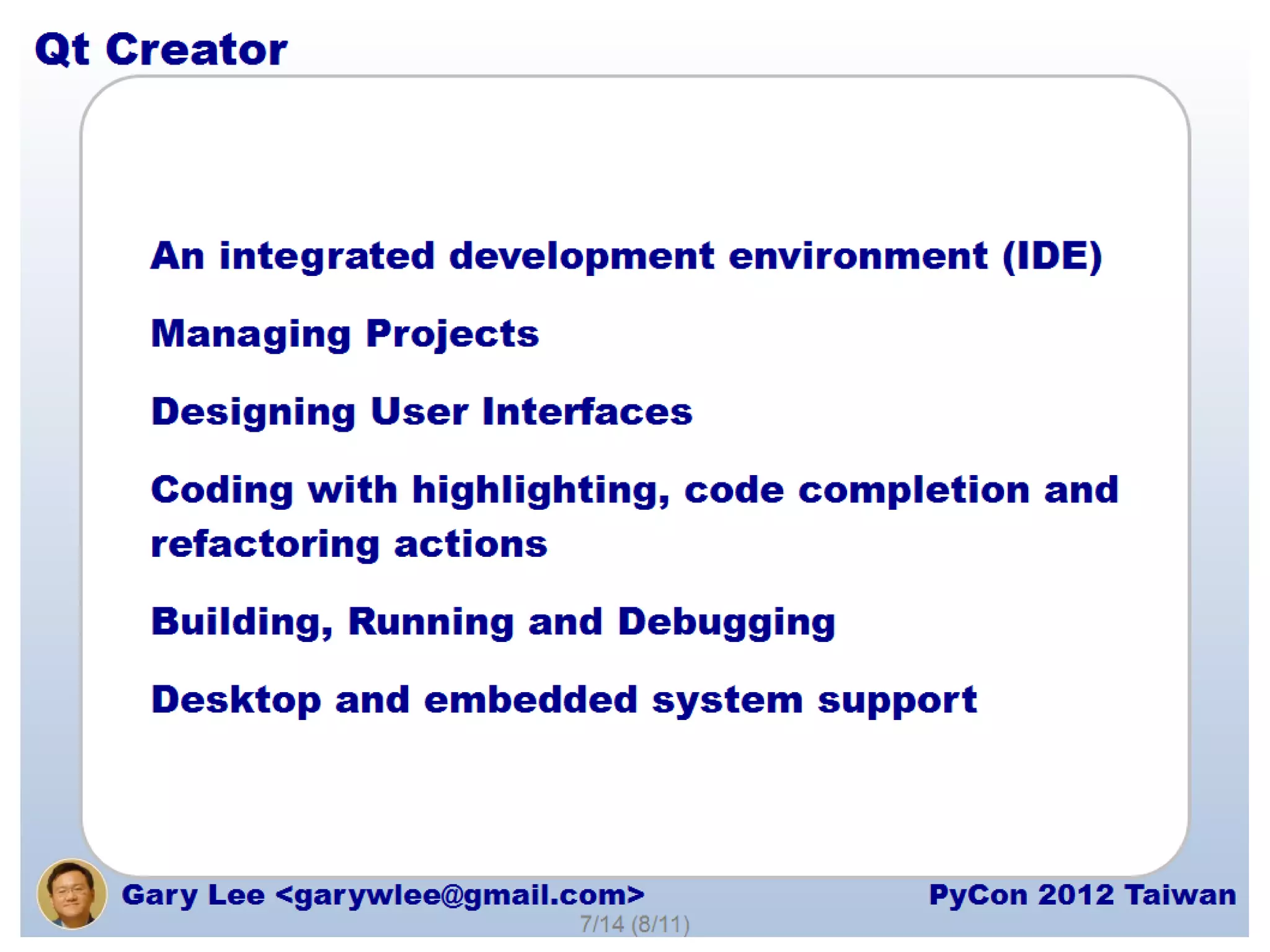 Qt Creator

An integrated development environment (IDE)

Managing Projects

Designing User Interfaces

Coding with highlighting, code completion and refactoring actions

Building, Running and Debugging

Desktop and embedded system support

Gary Lee <garywlee@gmail.com>

PyCon 2012 Taiwan

7/14 (8/11)